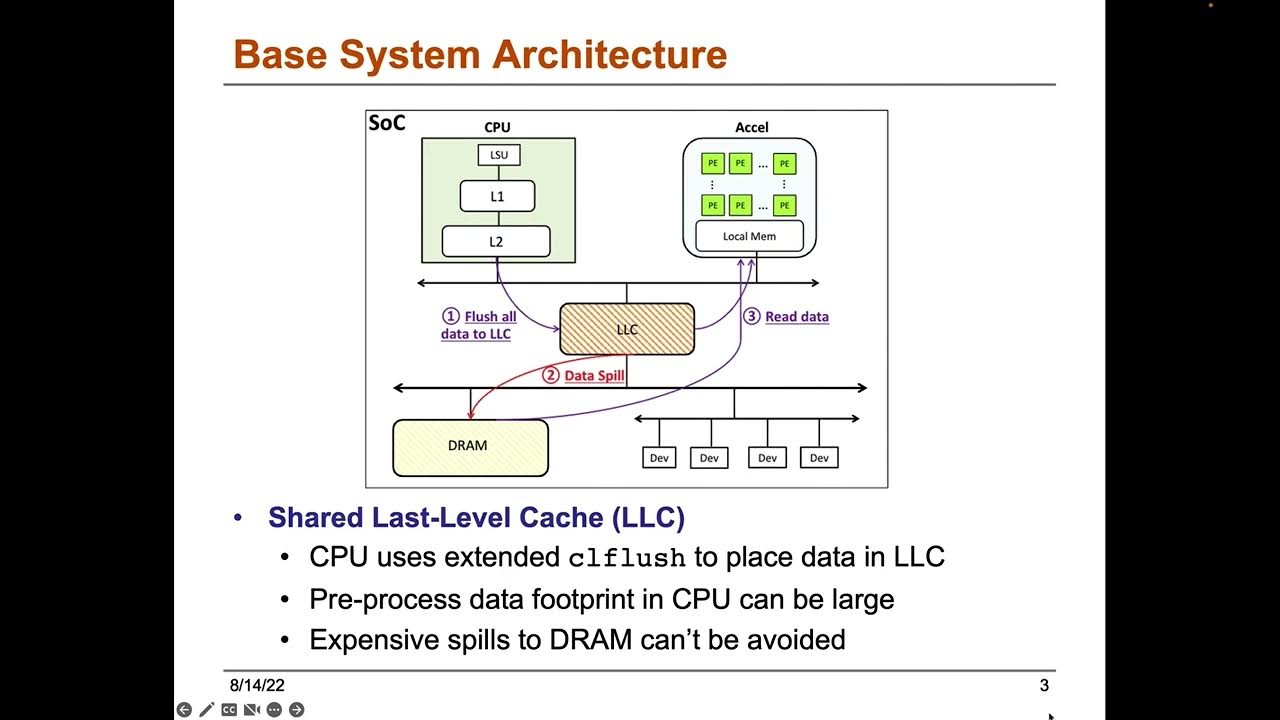 Base System Architecture

SoC

CPU

LSU

L1

L2

Accel

PE PE ... PE
⋮ ⋮
PE PE ... PE

Local Mem

① Flush all data to LLC

LLC

③ Read data

② Data Spill

DRAM

Dev Dev Dev Dev

• Shared Last-Level Cache (LLC)
  • CPU uses extended clflush to place data in LLC
  • Pre-process data footprint in CPU can be large
  • Expensive spills to DRAM can't be avoided

8/14/22

3